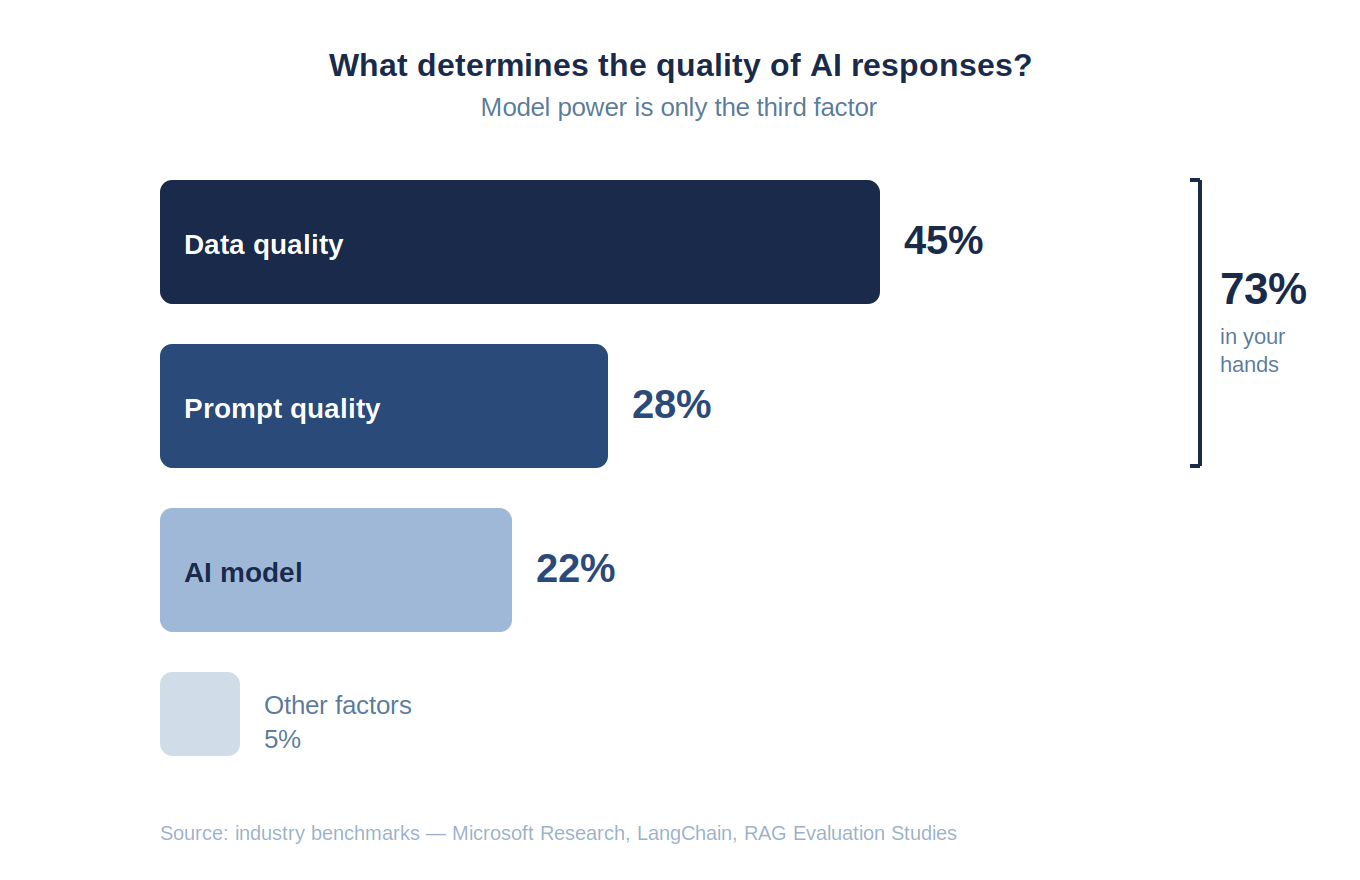 What determines the quality of AI responses?
Model power is only the third factor

Data quality 45%

Prompt quality 28%

AI model 22%

Other factors
5%

73%
in your hands

Source: industry benchmarks — Microsoft Research, LangChain, RAG Evaluation Studies